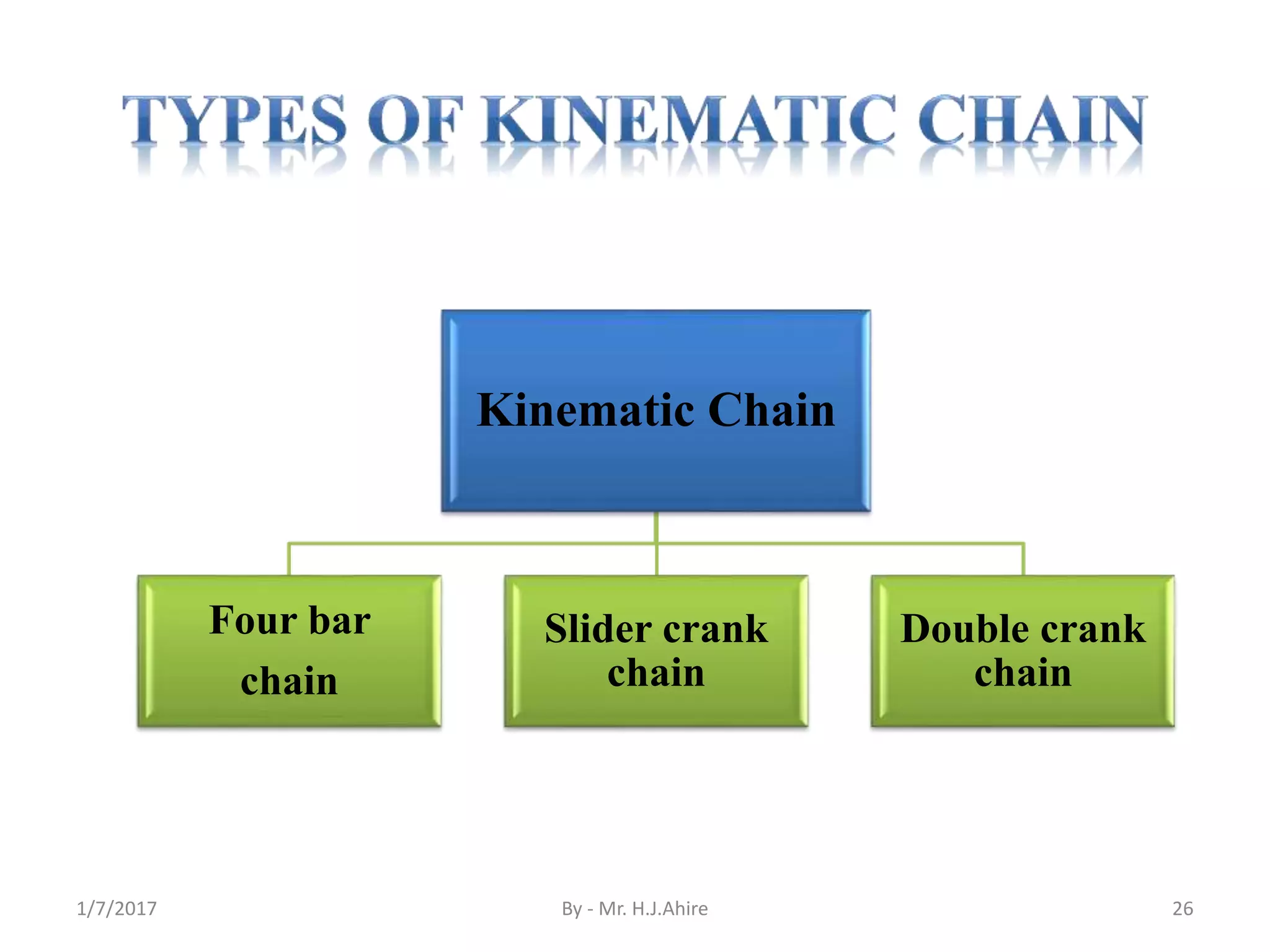 TYPES OF KINEMATIC CHAIN

Kinematic Chain

Four bar chain

Slider crank chain

Double crank chain

1/7/2017

By - Mr. H.J.Ahire

26